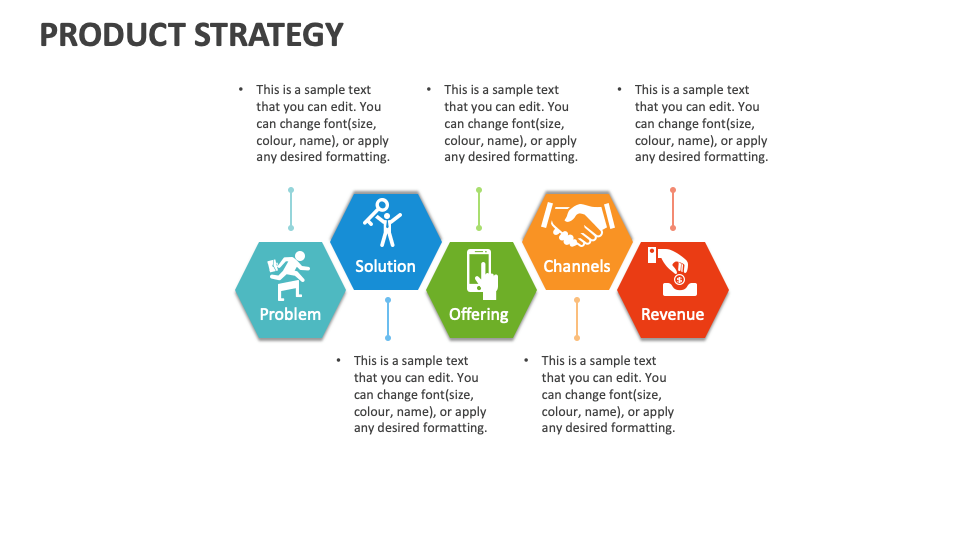 PRODUCT STRATEGY

• This is a sample text that you can edit. You can change font(size, colour, name), or apply any desired formatting.

• This is a sample text that you can edit. You can change font(size, colour, name), or apply any desired formatting.

• This is a sample text that you can edit. You can change font(size, colour, name), or apply any desired formatting.

Problem

Solution

Offering

Channels

Revenue

• This is a sample text that you can edit. You can change font(size, colour, name), or apply any desired formatting.

• This is a sample text that you can edit. You can change font(size, colour, name), or apply any desired formatting.